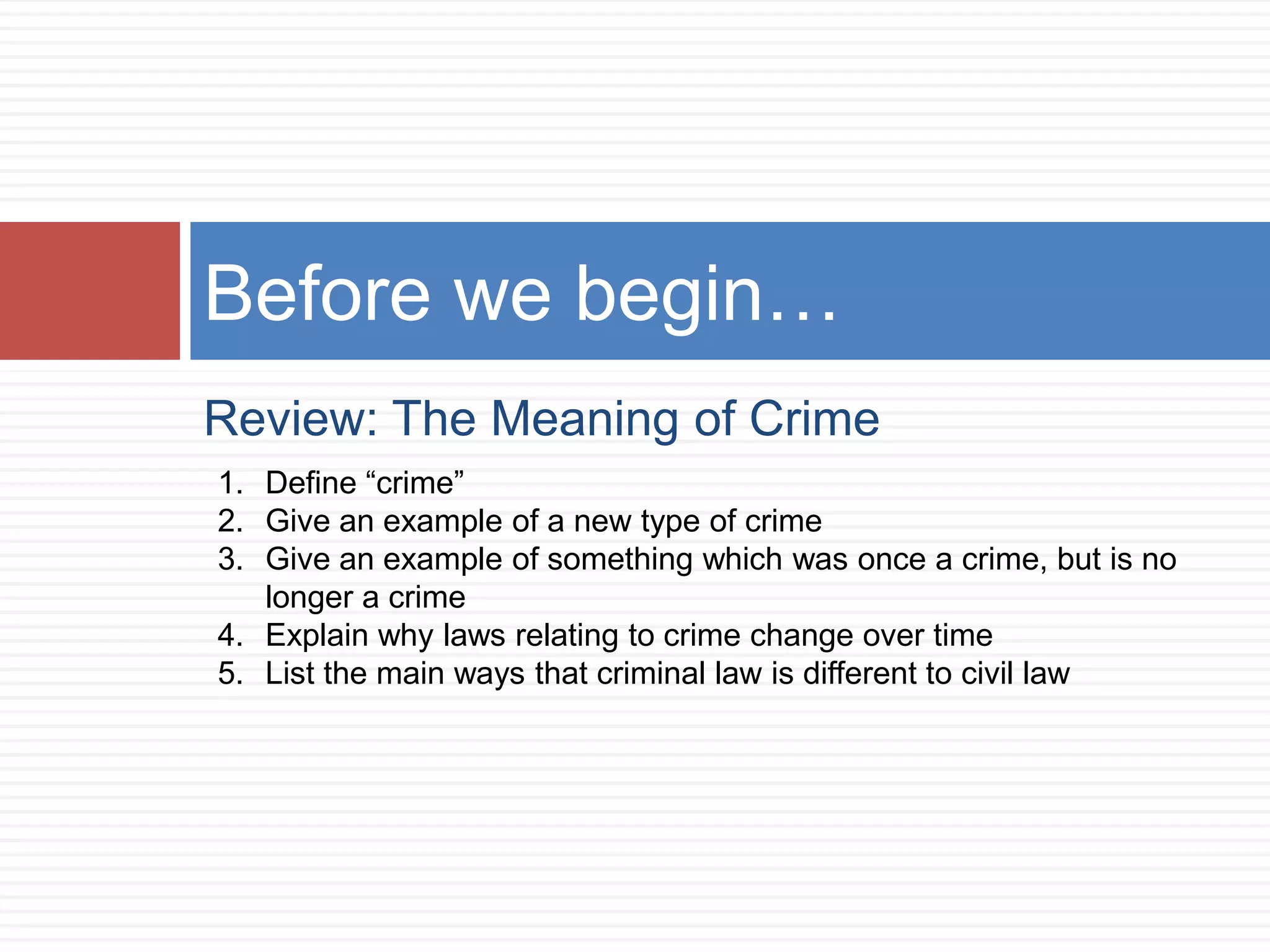 Before we begin…

Review: The Meaning of Crime

1. Define “crime”
2. Give an example of a new type of crime
3. Give an example of something which was once a crime, but is no longer a crime
4. Explain why laws relating to crime change over time
5. List the main ways that criminal law is different to civil law